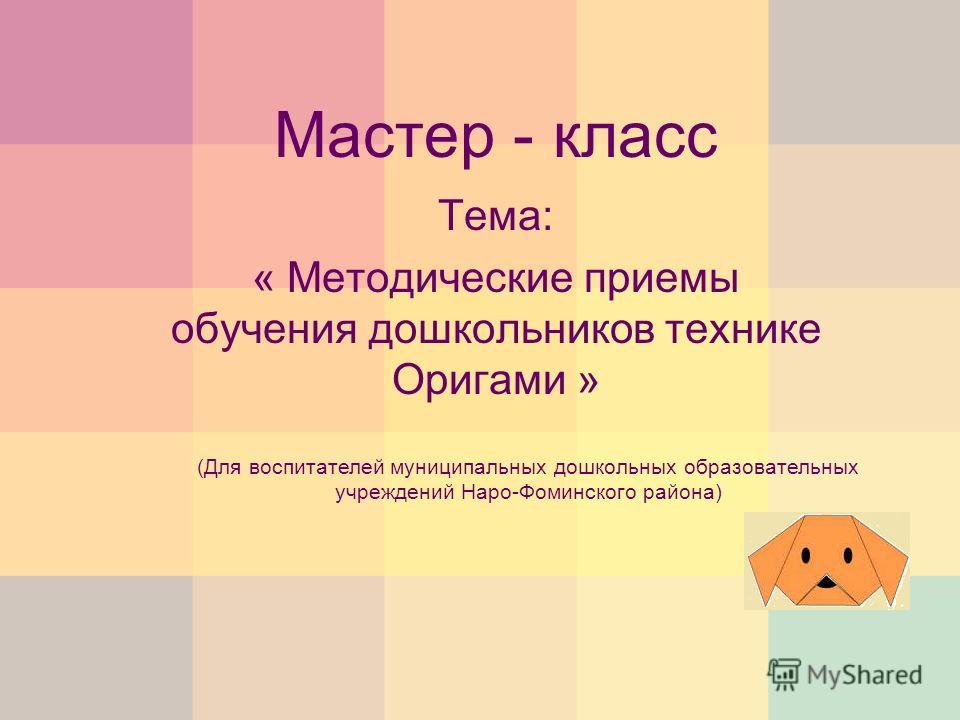 Мастер - класс

Тема:

« Методические приемы обучения дошкольников технике Оригами »

(Для воспитателей муниципальных дошкольных образовательных учреждений Наро-Фоминского района)

MyShared